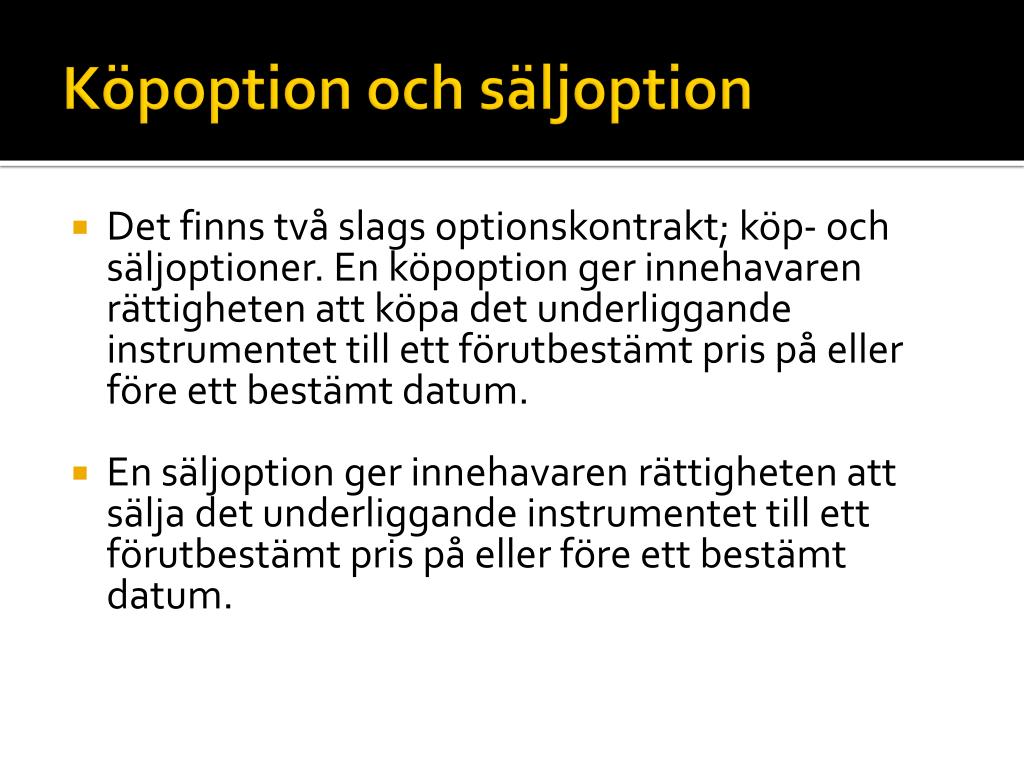 Köpoption och säljoption

Det finns två slags optionskontrakt; köp- och säljoptioner. En köpoption ger innehavaren rättigheten att köpa det underliggande instrumentet till ett förutbestämt pris på eller före ett bestämt datum.

En säljoption ger innehavaren rättigheten att sälja det underliggande instrumentet till ett förutbestämt pris på eller före ett bestämt datum.